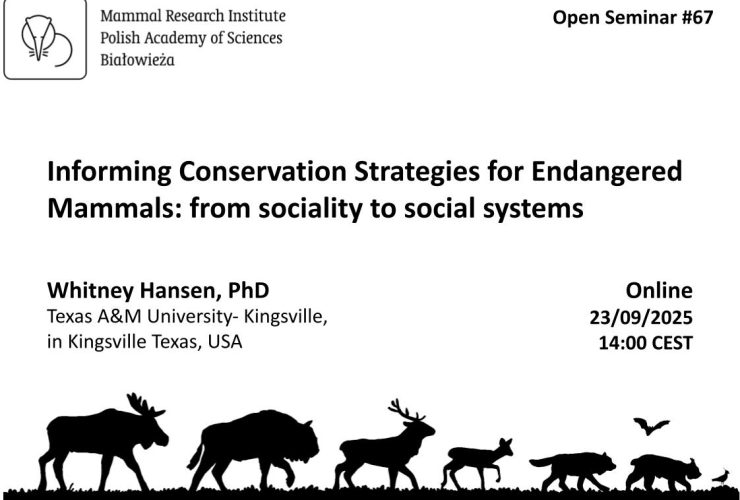 Mammal Research Institute
Polish Academy of Sciences
Białowieża

Open Seminar #67

Informing Conservation Strategies for Endangered Mammals: from sociality to social systems

Whitney Hansen, PhD
Texas A&M University- Kingsville, in Kingsville Texas, USA

Online
23/09/2025
14:00 CEST